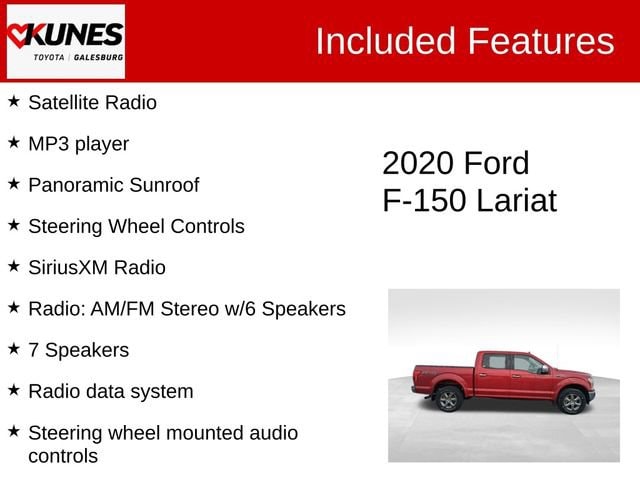 KUNES
TOYOTA | GALESBURG

Included Features

★ Satellite Radio

★ MP3 player

★ Panoramic Sunroof

★ Steering Wheel Controls

★ SiriusXM Radio

★ Radio: AM/FM Stereo w/6 Speakers

★ 7 Speakers

★ Radio data system

★ Steering wheel mounted audio controls

2020 Ford
F-150 Lariat